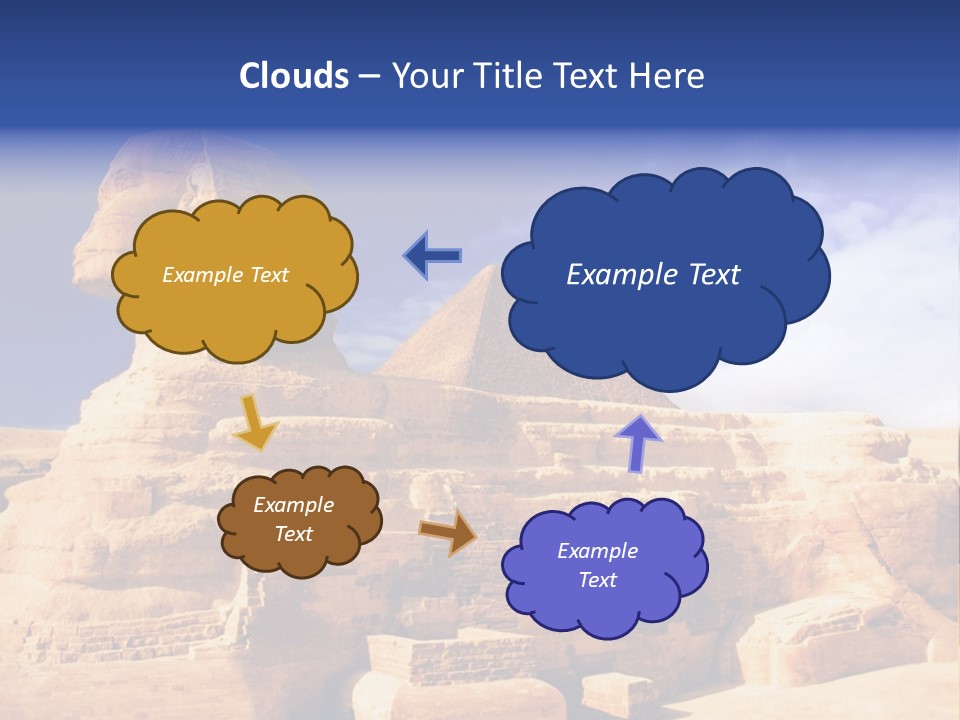 Clouds – Your Title Text Here

Example Text

Example Text

Example Text

Example Text